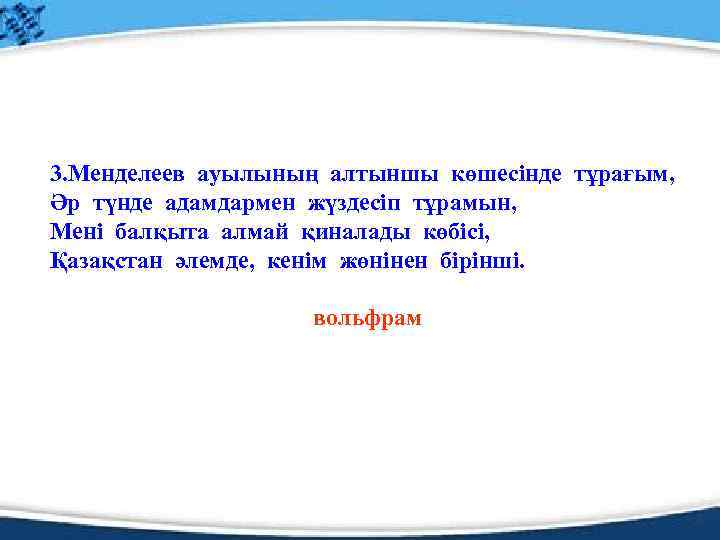 3.Менделеев ауылының алтыншы көшесінде тұрағым,
Әр түнде адамдармен жүздесіп тұрамын,
Мені балқыта алмай қиналады көбісі,
Қазақстан әлемде, кенім жөнінен бірінші.

вольфрам